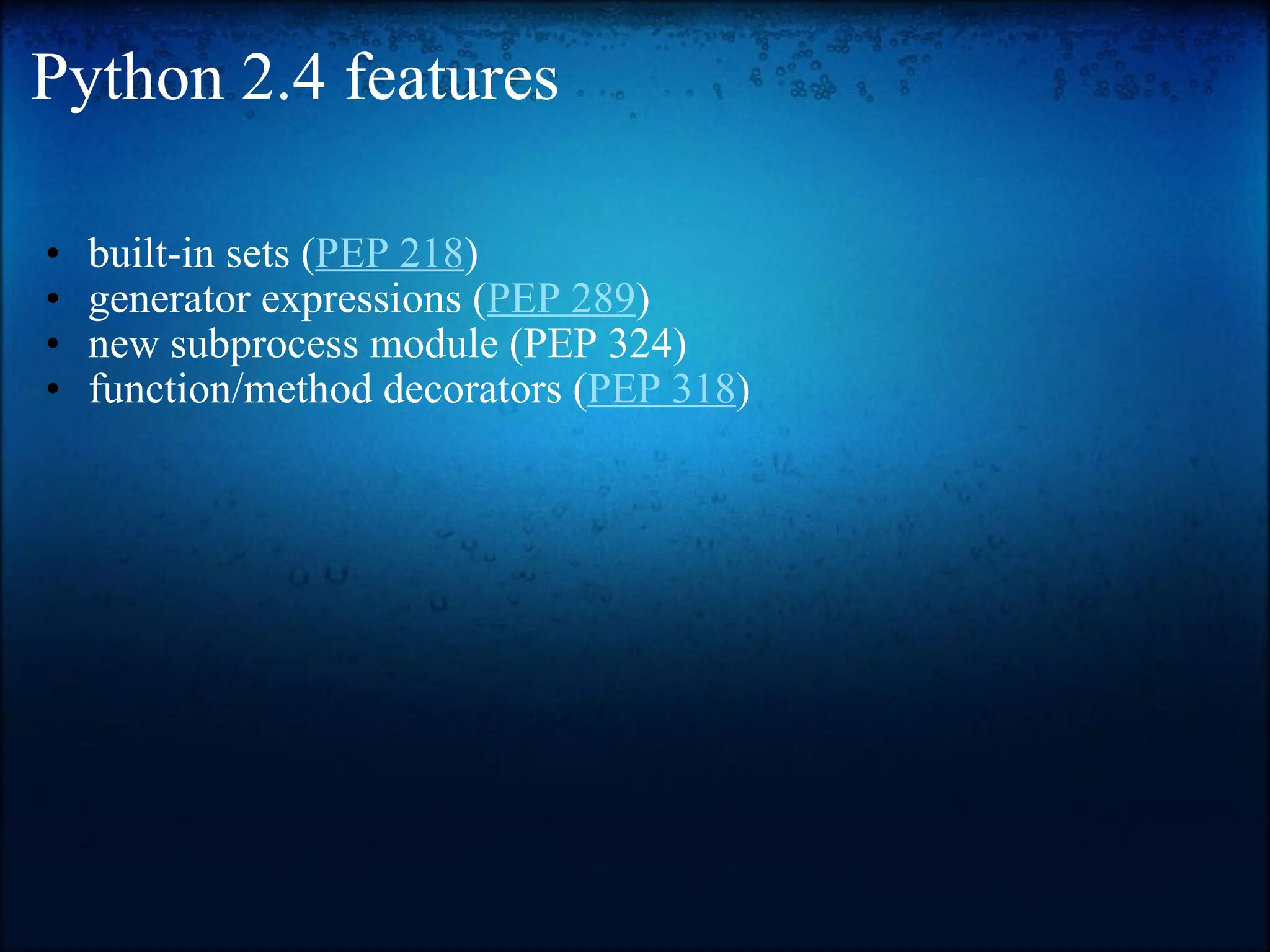 Python 2.4 features

• built-in sets (PEP 218)
• generator expressions (PEP 289)
• new subprocess module (PEP 324)
• function/method decorators (PEP 318)